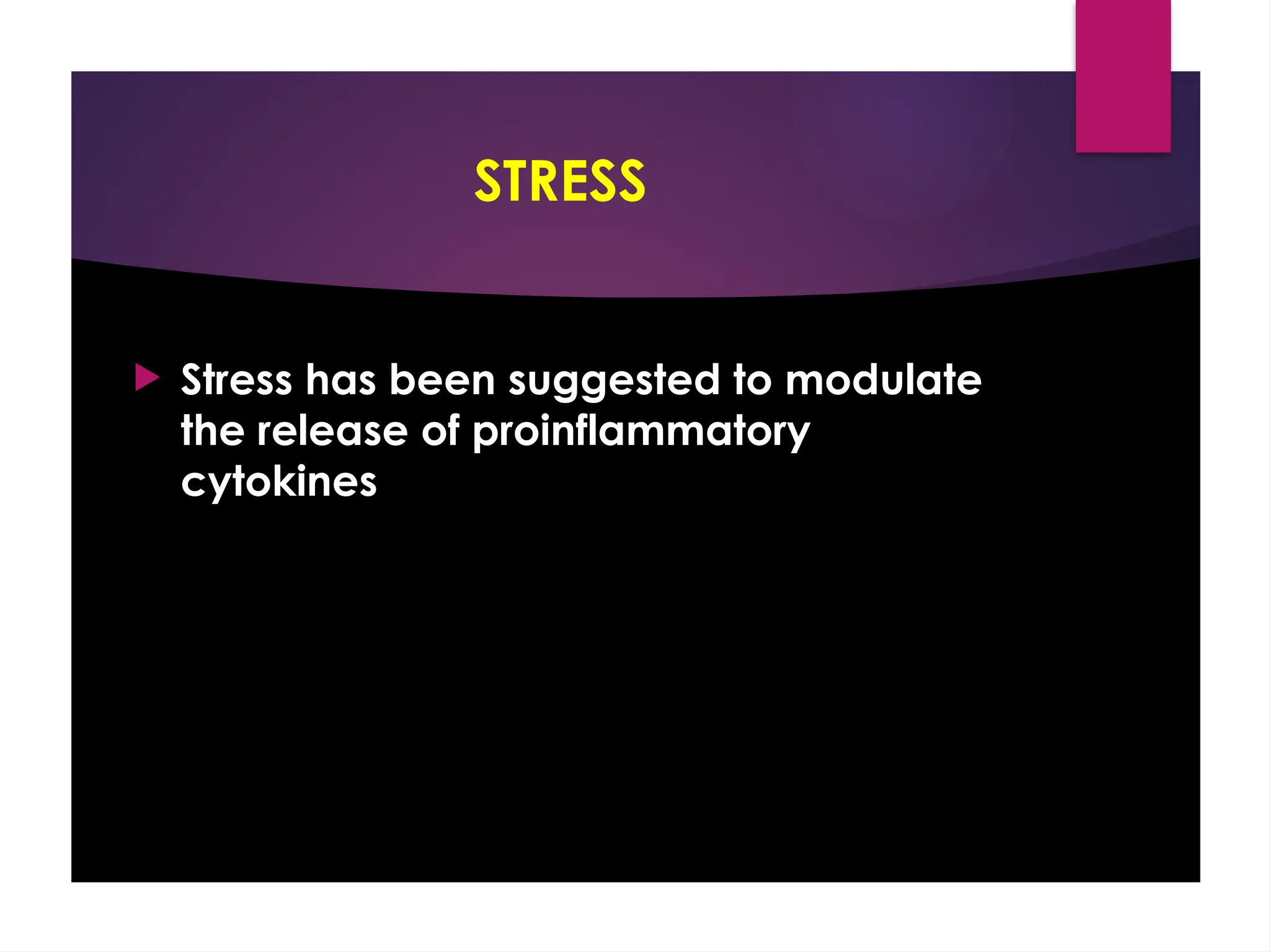 STRESS

Stress has been suggested to modulate the release of proinflammatory cytokines